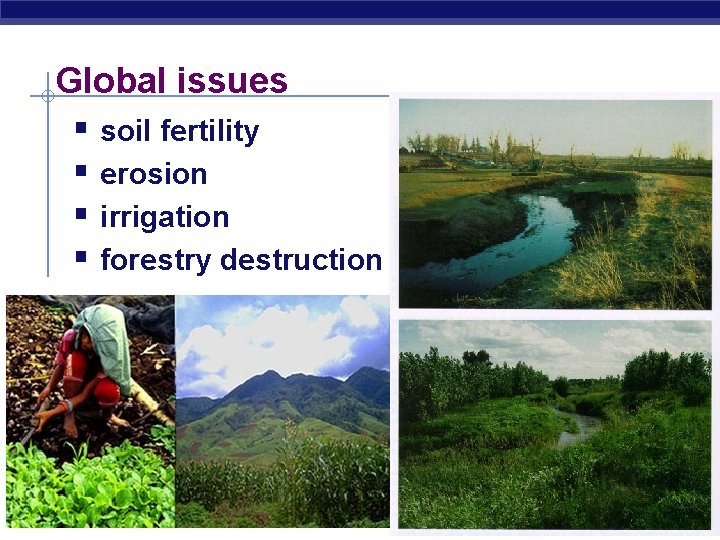 Global issues

- soil fertility
- erosion
- irrigation
- forestry destruction